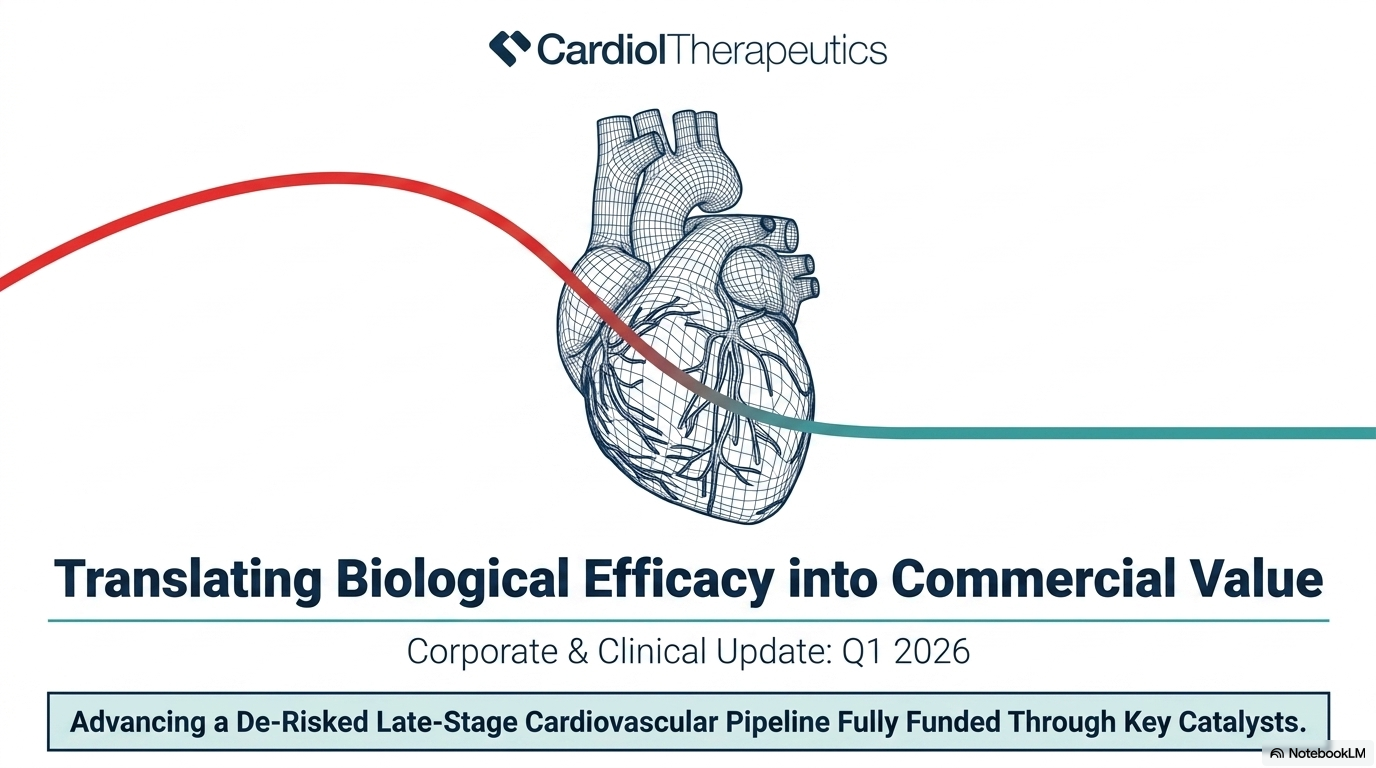 CardiolTherapeutics

Translating Biological Efficacy into Commercial Value

Corporate & Clinical Update: Q1 2026

Advancing a De-Risked Late-Stage Cardiovascular Pipeline Fully Funded Through Key Catalysts.

NotebookLM